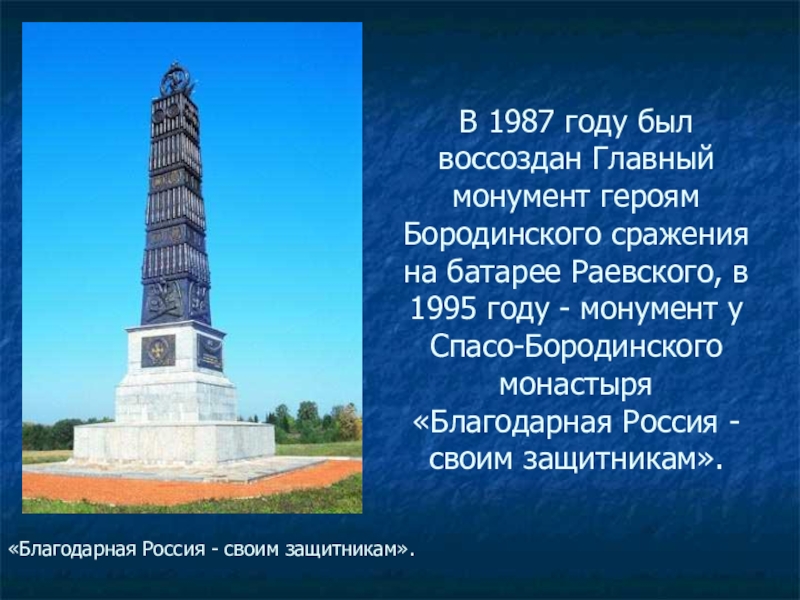 В 1987 году был воссоздан Главный монумент героям Бородинского сражения на батарее Раевского, в 1995 году - монумент у Спасо-Бородинского монастыря «Благодарная Россия - своим защитникам».

«Благодарная Россия - своим защитникам».